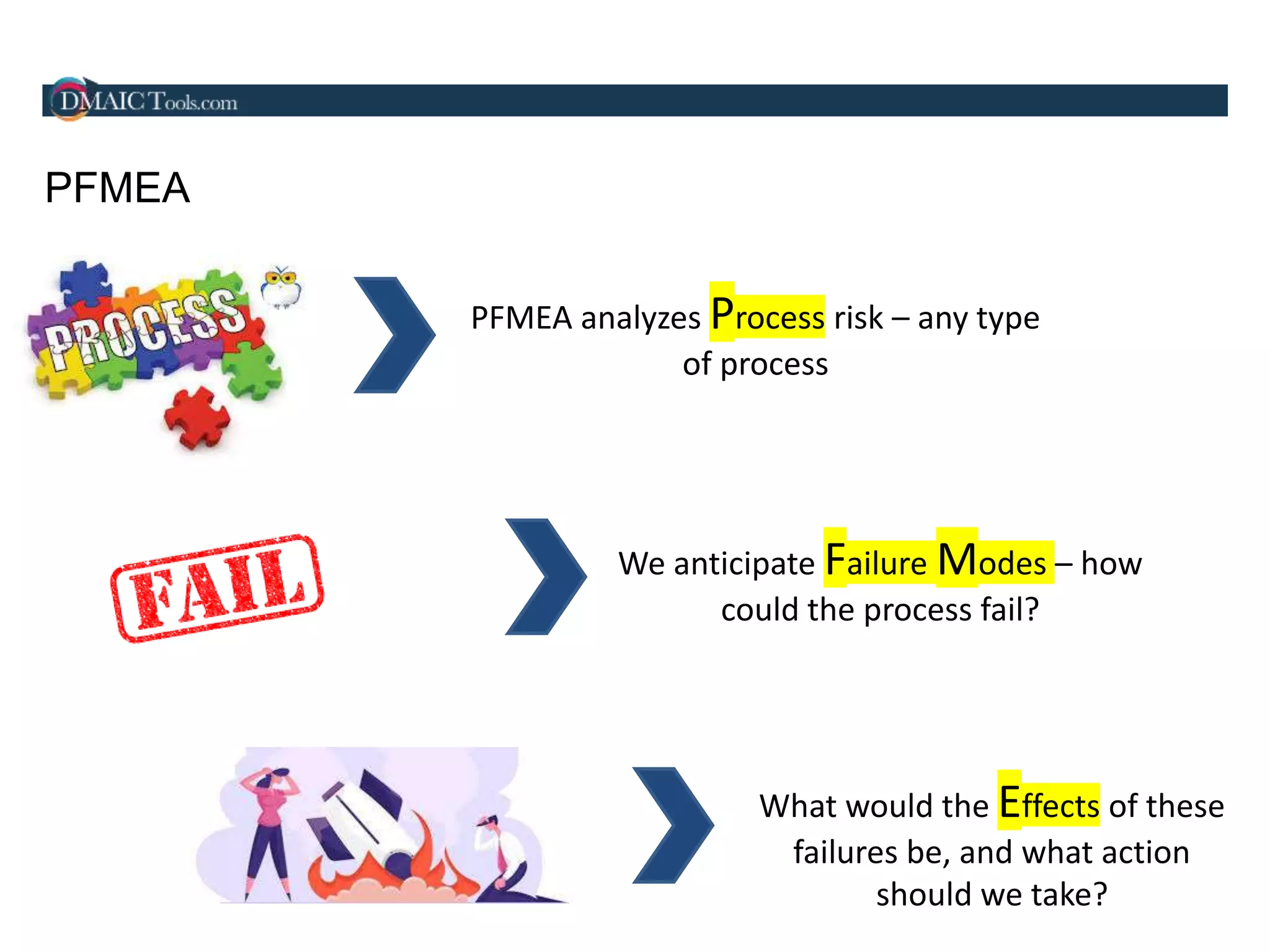 DMAIC Tools.com

PFMEA

PROCESS

PFMEA analyzes Process risk – any type of process

FAIL

We anticipate Failure Modes – how could the process fail?

What would the Effects of these failures be, and what action should we take?